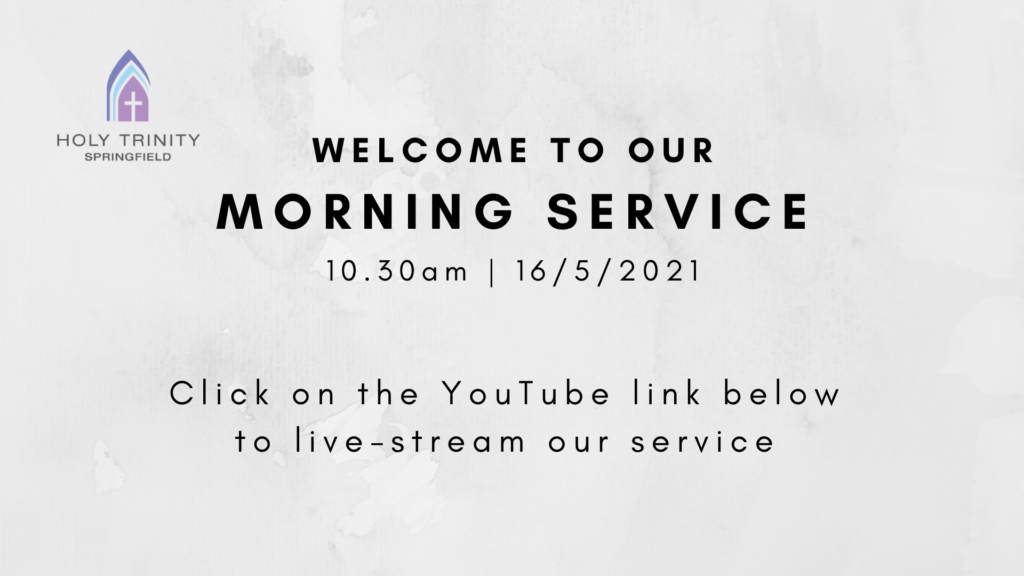 HOLY TRINITY
SPRINGFIELD

WELCOME TO OUR
MORNING SERVICE
10.30am | 16/5/2021

Click on the YouTube link below to live-stream our service